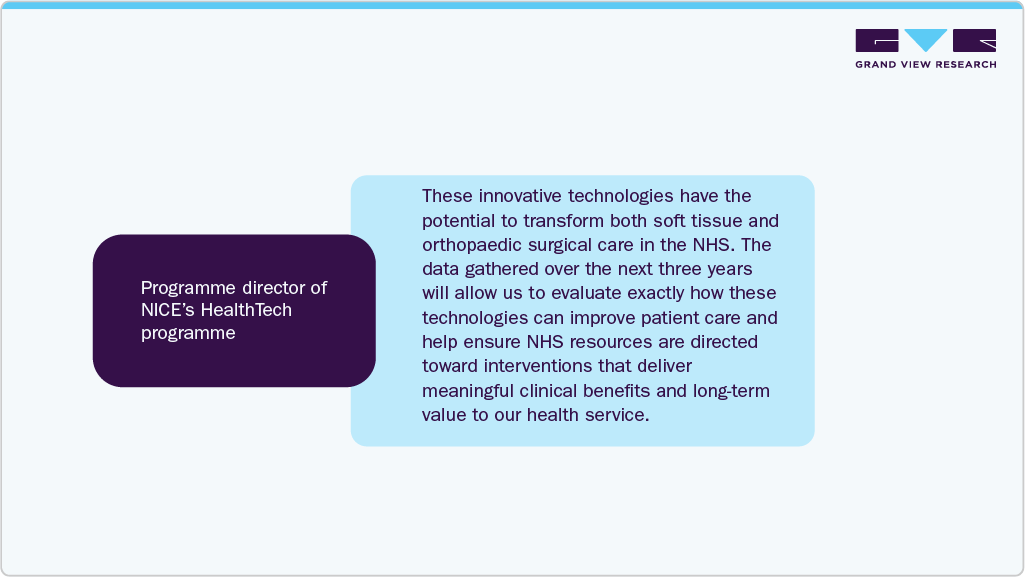 GRAND VIEW RESEARCH

Programme director of NICE's HealthTech programme

These innovative technologies have the potential to transform both soft tissue and orthopaedic surgical care in the NHS. The data gathered over the next three years will allow us to evaluate exactly how these technologies can improve patient care and help ensure NHS resources are directed toward interventions that deliver meaningful clinical benefits and long-term value to our health service.